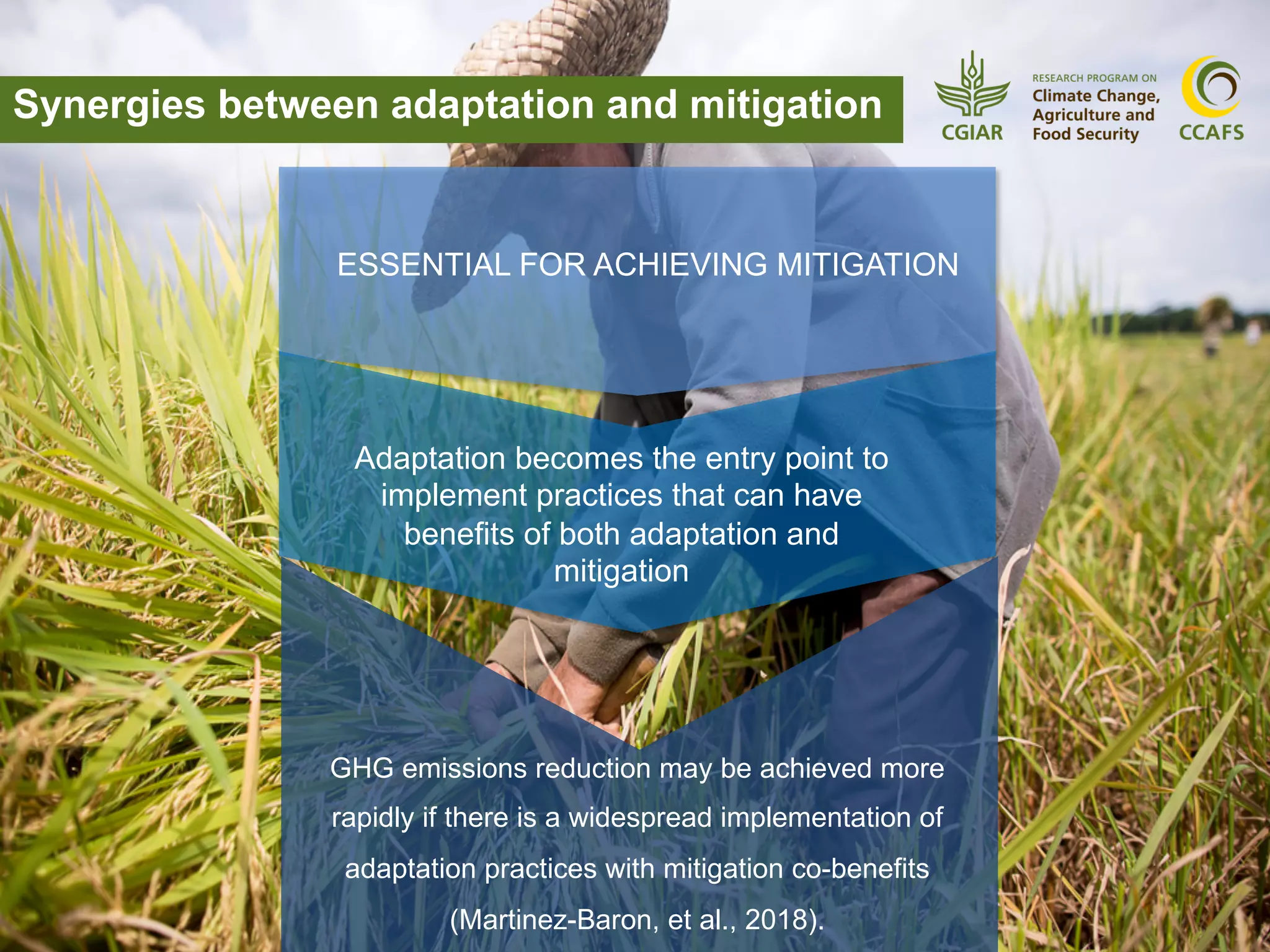 Synergies between adaptation and mitigation

CGIAR

RESEARCH PROGRAM ON
Climate Change, Agriculture and Food Security

CCAFS

ESSENTIAL FOR ACHIEVING MITIGATION

Adaptation becomes the entry point to implement practices that can have benefits of both adaptation and mitigation

GHG emissions reduction may be achieved more rapidly if there is a widespread implementation of adaptation practices with mitigation co-benefits (Martinez-Baron, et al., 2018).